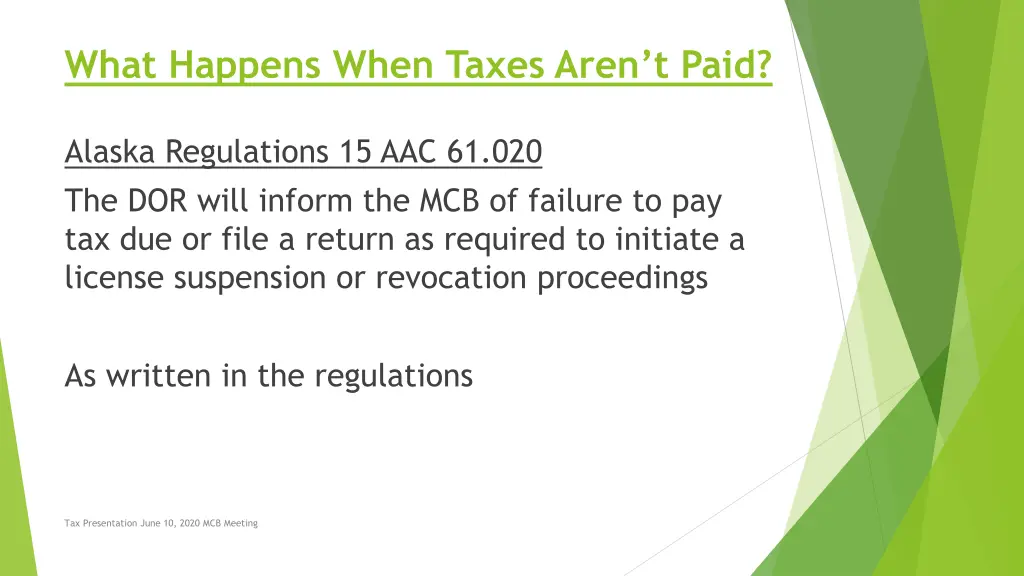 What Happens When Taxes Aren't Paid?

Alaska Regulations 15 AAC 61.020

The DOR will inform the MCB of failure to pay tax due or file a return as required to initiate a license suspension or revocation proceedings

As written in the regulations

Tax Presentation June 10, 2020 MCB Meeting